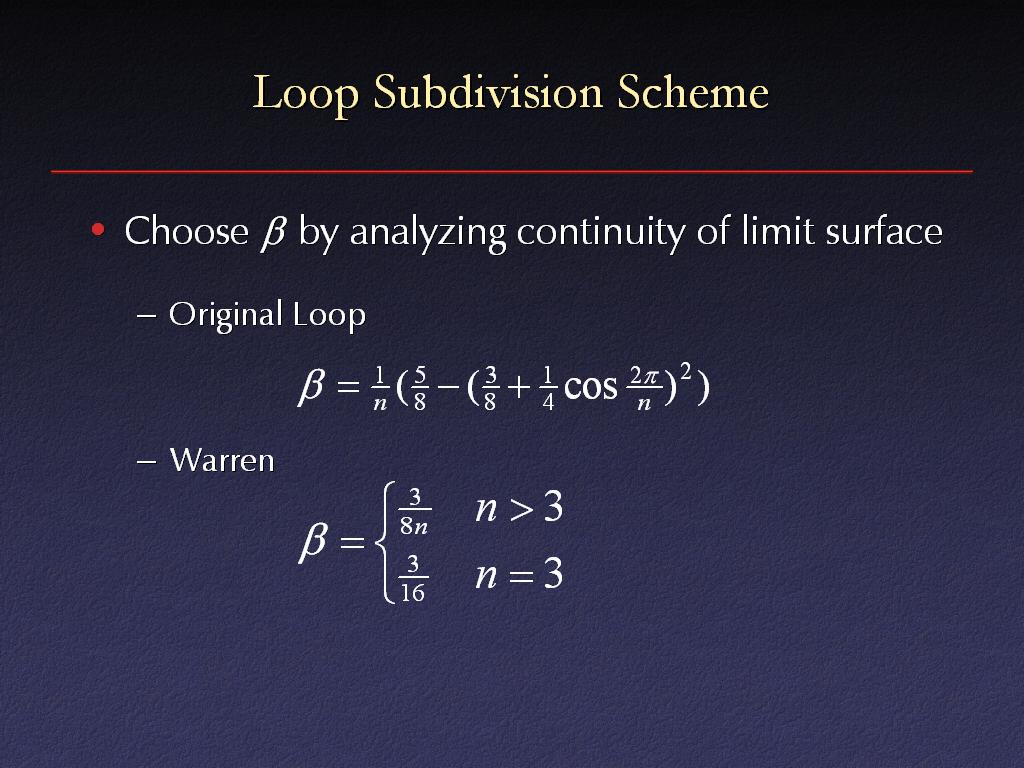 Loop Subdivision Scheme

• Choose $\beta$ by analyzing continuity of limit surface

– Original Loop

$\beta = \frac{1}{n}(\frac{5}{8} - (\frac{3}{8} + \frac{1}{4}\cos\frac{2\pi}{n})^2)$

– Warren

$\beta = \begin{cases} \frac{3}{8n} & n > 3 \\ \frac{3}{16} & n = 3 \end{cases}$